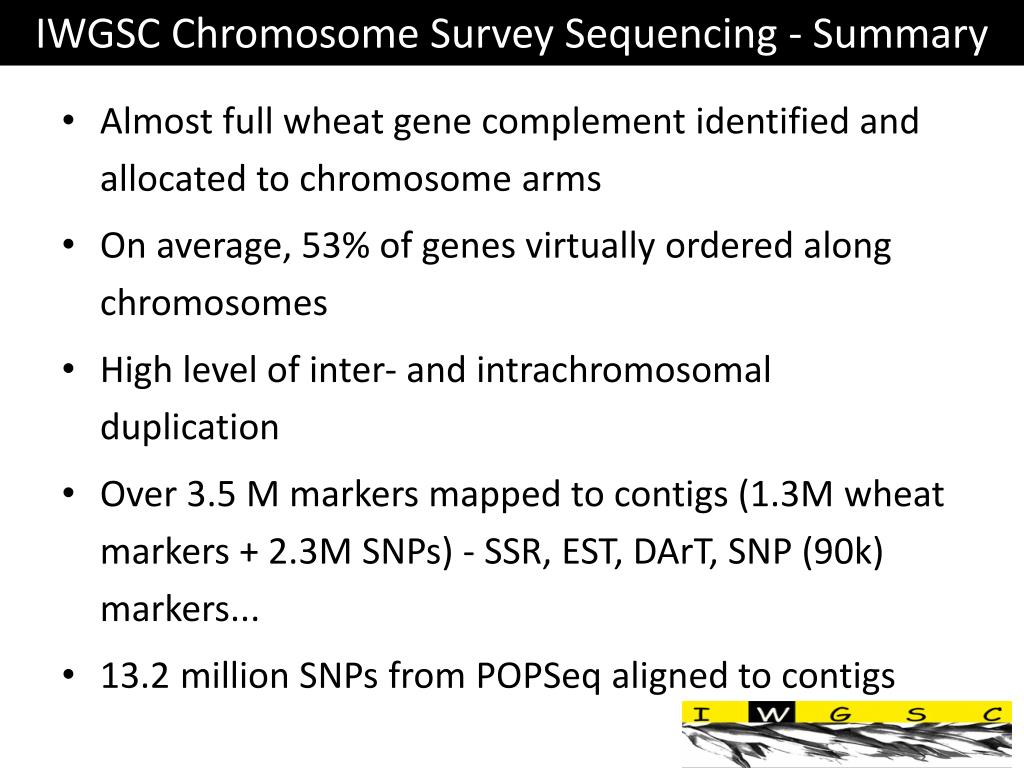 IWGSC Chromosome Survey Sequencing - Summary

• Almost full wheat gene complement identified and allocated to chromosome arms

• On average, 53% of genes virtually ordered along chromosomes

• High level of inter- and intrachromosomal duplication

• Over 3.5 M markers mapped to contigs (1.3M wheat markers + 2.3M SNPs) - SSR, EST, DArT, SNP (90k) markers...

• 13.2 million SNPs from POPSeq aligned to contigs

I W G S C